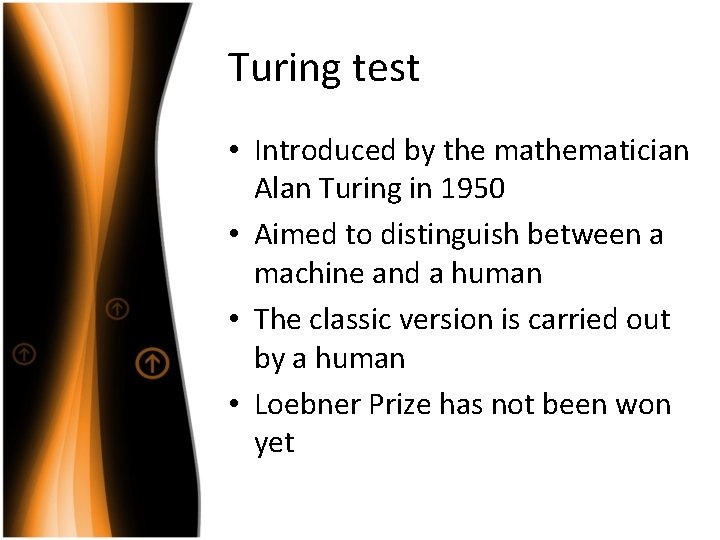 Turing test

• Introduced by the mathematician Alan Turing in 1950
• Aimed to distinguish between a machine and a human
• The classic version is carried out by a human
• Loebner Prize has not been won yet